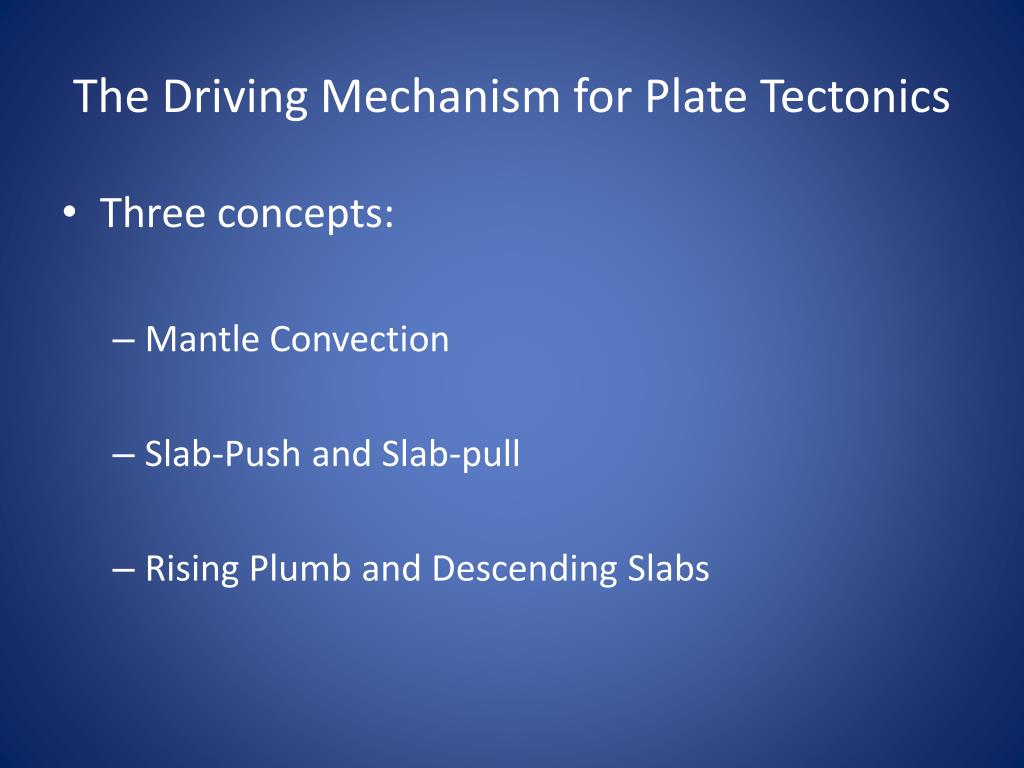 The Driving Mechanism for Plate Tectonics

• Three concepts:

– Mantle Convection

– Slab-Push and Slab-pull

– Rising Plumb and Descending Slabs